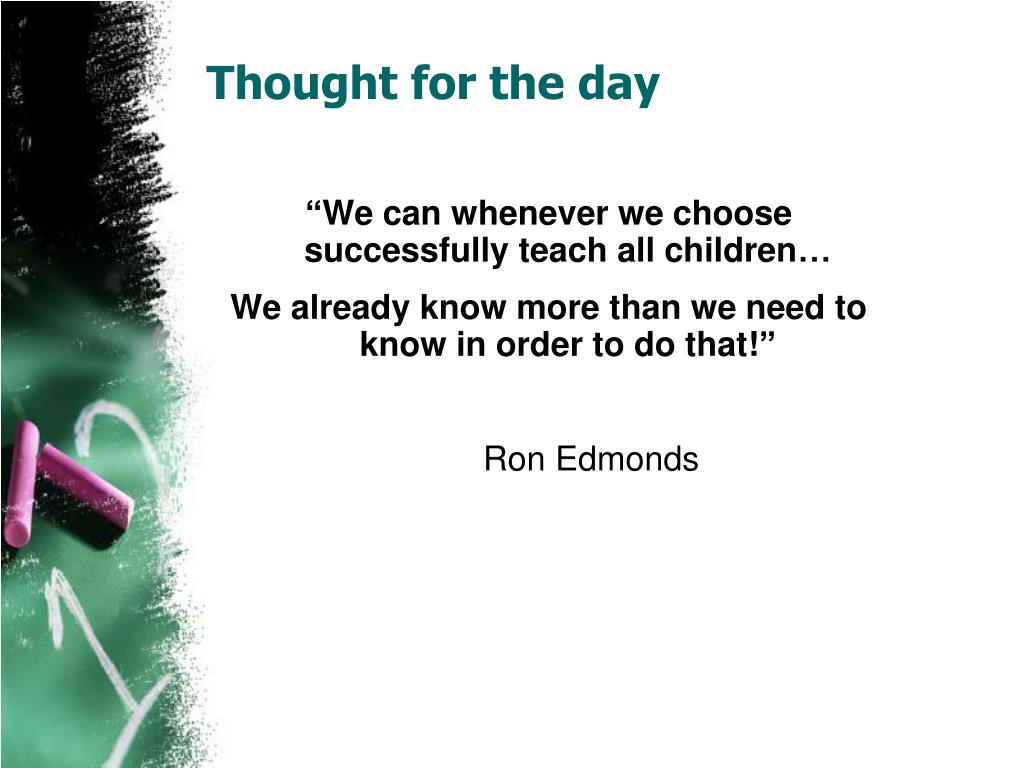 Thought for the day

“We can whenever we choose successfully teach all children…

We already know more than we need to know in order to do that!”

Ron Edmonds